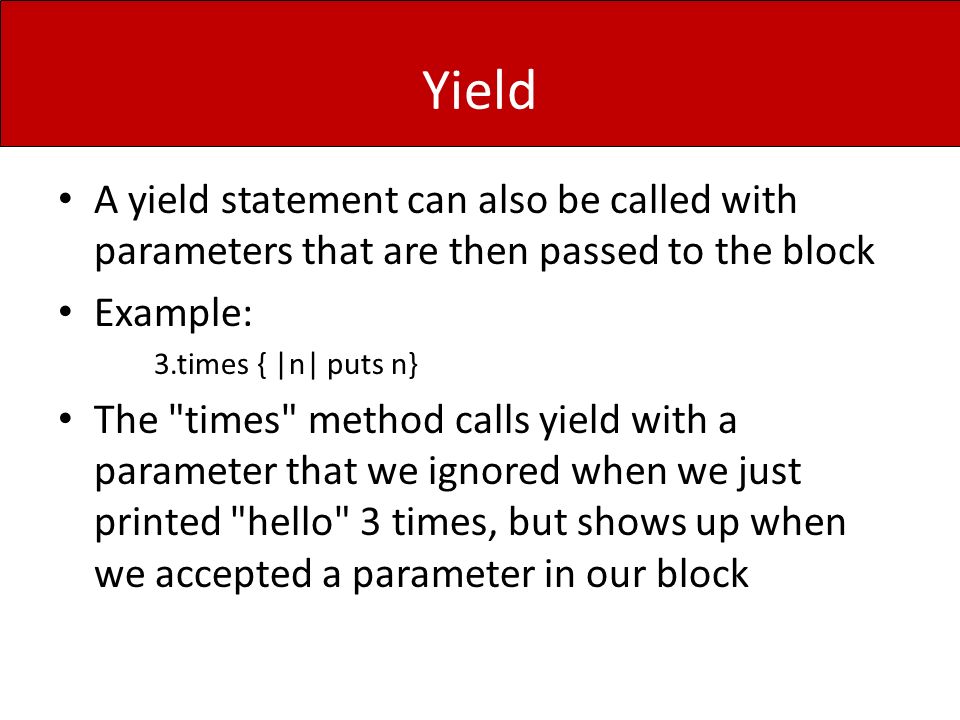 Yield

• A yield statement can also be called with parameters that are then passed to the block

• Example:

3.times { |n| puts n}

• The "times" method calls yield with a parameter that we ignored when we just printed "hello" 3 times, but shows up when we accepted a parameter in our block